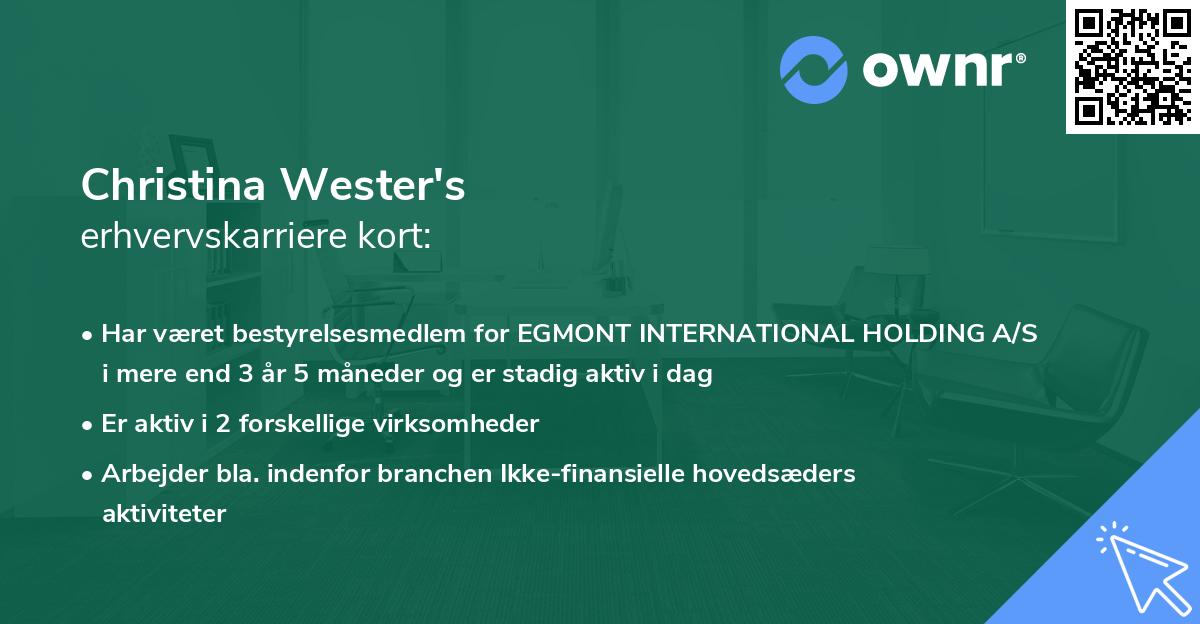 ownr®

Christina Wester's
erhvervskarriere kort:

• Har været bestyrelsesmedlem for EGMONT INTERNATIONAL HOLDING A/S i mere end 3 år 5 måneder og er stadig aktiv i dag

• Er aktiv i 2 forskellige virksomheder

• Arbejder bla. indenfor branchen Ikke-finansielle hovedsæders aktiviteter